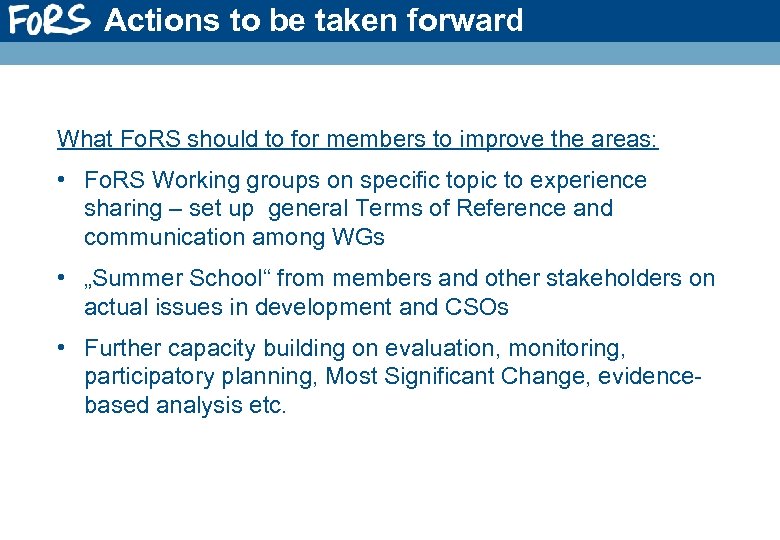 FoRS Actions to be taken forward

What FoRS should to for members to improve the areas:

• FoRS Working groups on specific topic to experience sharing – set up general Terms of Reference and communication among WGs

• „Summer School“ from members and other stakeholders on actual issues in development and CSOs

• Further capacity building on evaluation, monitoring, participatory planning, Most Significant Change, evidence-based analysis etc.